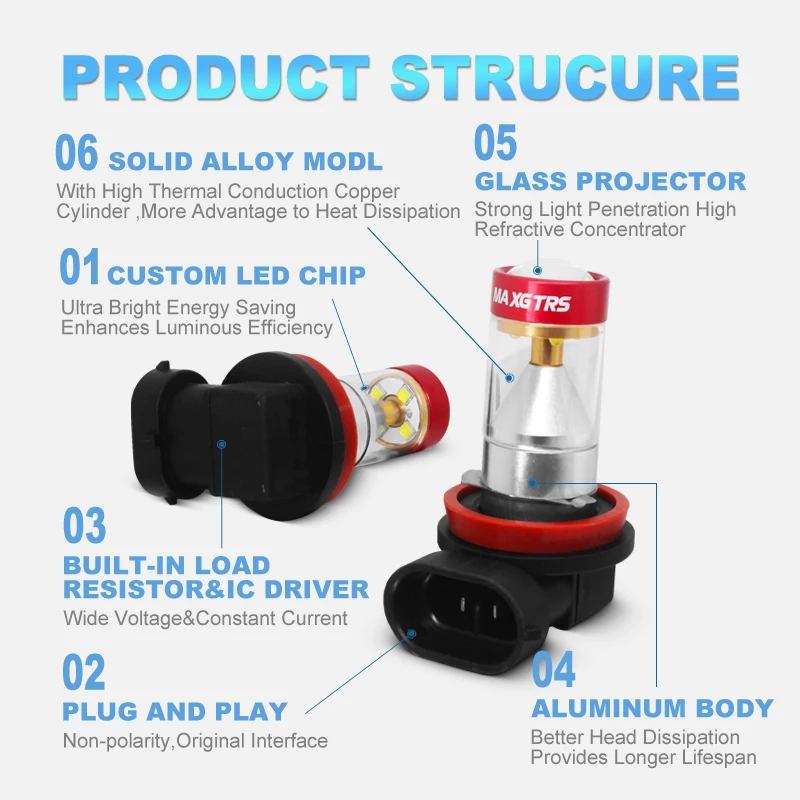 PRODUCT STRUCURE

06 SOLID ALLOY MODL
With High Thermal Conduction Copper Cylinder ,More Advantage to Heat Dissipation

05
GLASS PROJECTOR
Strong Light Penetration High Refractive Concentrator

01 CUSTOM LED CHIP
Ultra Bright Energy Saving Enhances Luminous Efficiency

MAXGTRS

03
BUILT-IN LOAD RESISTOR&IC DRIVER
Wide Voltage&Constant Current

02
PLUG AND PLAY
Non-polarity,Original Interface

04
ALUMINUM BODY
Better Head Dissipation Provides Longer Lifespan